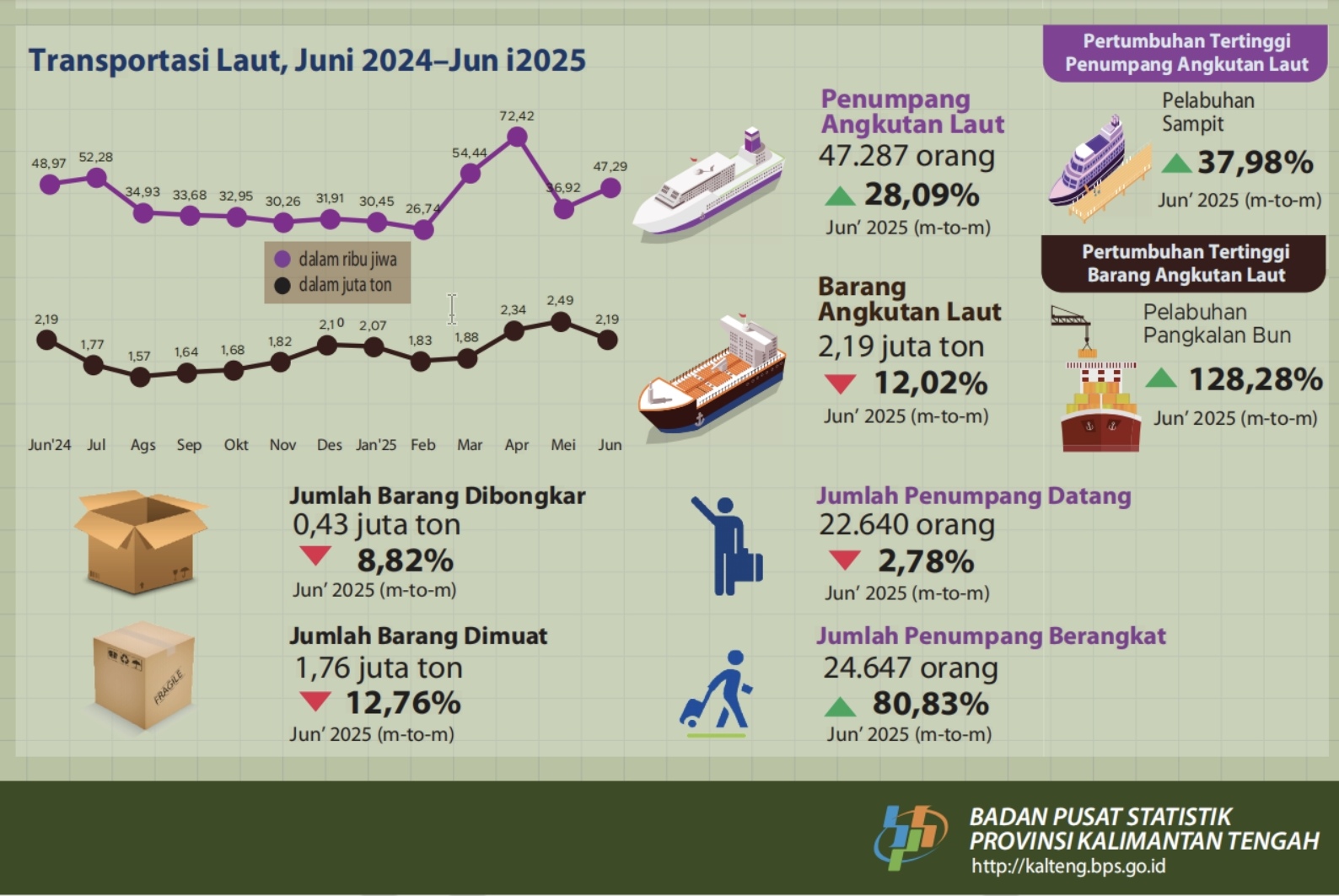 Transportasi Laut, Juni 2024–Jun i2025

48,97
52,28
34,93
33,68
32,95
30,26
31,91
30,45
26,74
54,44
72,42
36,92
47,29

dalam ribu jiwa
dalam juta ton

2,19
1,77
1,57
1,64
1,68
1,82
2,10
2,07
1,83
1,88
2,34
2,49
2,19

Jun'24 Jul Ags Sep Okt Nov Des Jan'25 Feb Mar Apr Mei Jun

Penumpang Angkutan Laut
47.287 orang
28,09%
Jun' 2025 (m-to-m)

Barang Angkutan Laut
2,19 juta ton
12,02%
Jun' 2025 (m-to-m)

Pertumbuhan Tertinggi Penumpang Angkutan Laut
Pelabuhan Sampit
37,98%
Jun' 2025 (m-to-m)

Pertumbuhan Tertinggi Barang Angkutan Laut
Pelabuhan Pangkalan Bun
128,28%
Jun' 2025 (m-to-m)

Jumlah Barang Dibongkar
0,43 juta ton
8,82%
Jun' 2025 (m-to-m)

Jumlah Barang Dimuat
1,76 juta ton
12,76%
Jun' 2025 (m-to-m)

FRAGILE

Jumlah Penumpang Datang
22.640 orang
2,78%
Jun' 2025 (m-to-m)

Jumlah Penumpang Berangkat
24.647 orang
80,83%
Jun' 2025 (m-to-m)

BADAN PUSAT STATISTIK
PROVINSI KALIMANTAN TENGAH
http://kalteng.bps.go.id